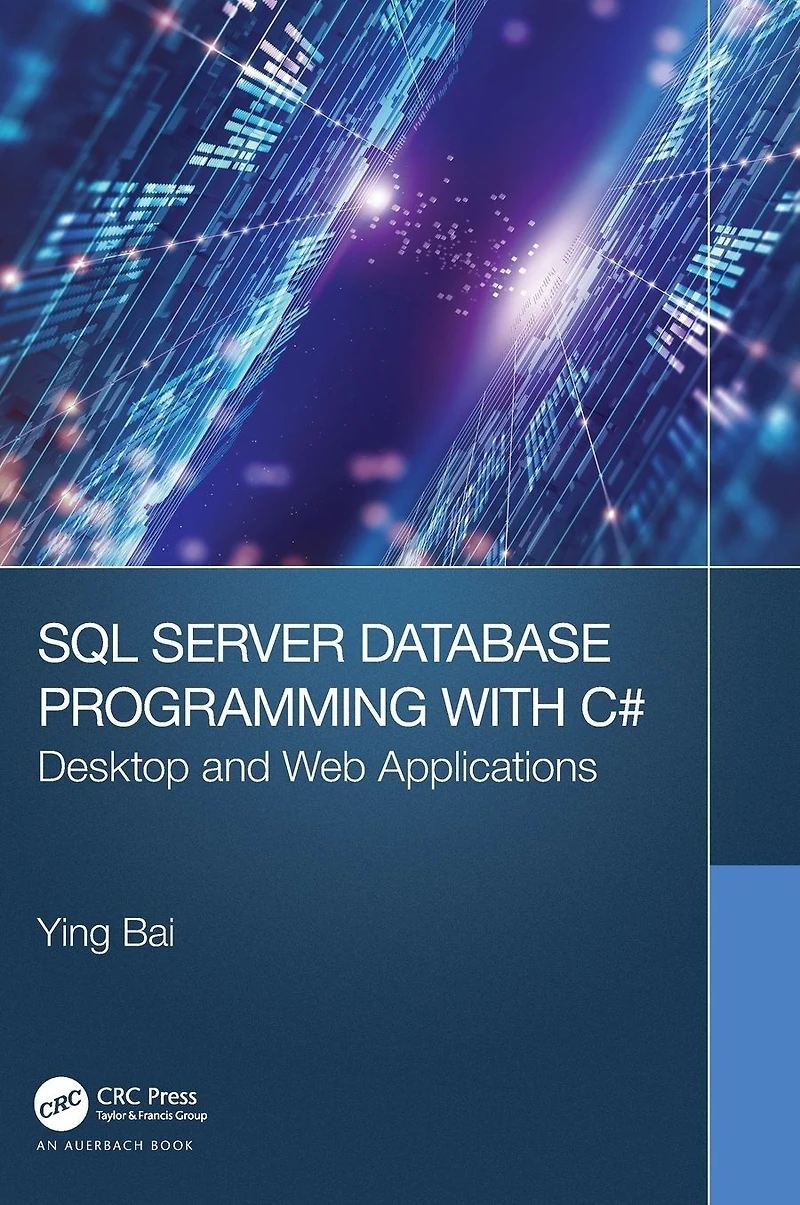 SQL SERVER DATABASE PROGRAMMING WITH C#
Desktop and Web Applications

Ying Bai

CRC
CRC Press
Taylor & Francis Group
AN AUERBACH BOOK